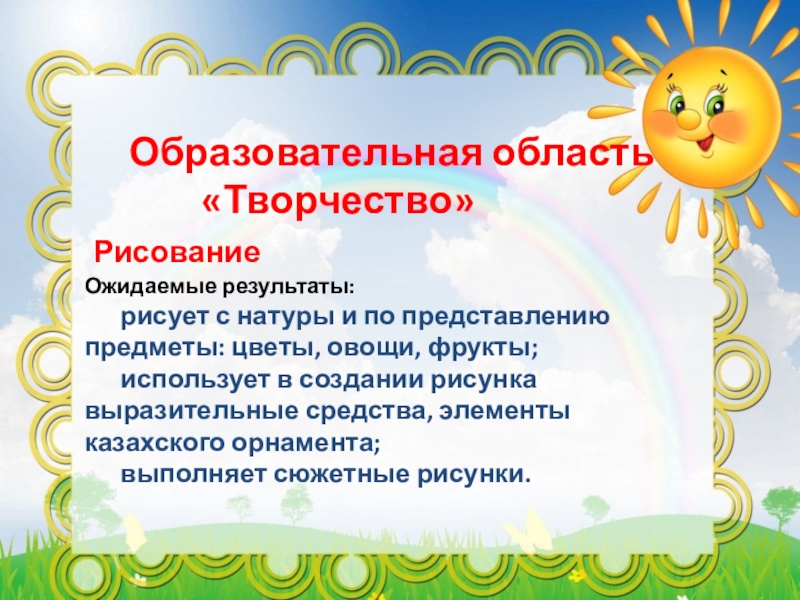 Образовательная область «Творчество»

Рисование

Ожидаемые результаты:

рисует с натуры и по представлению предметы: цветы, овощи, фрукты;

использует в создании рисунка выразительные средства, элементы казахского орнамента;

выполняет сюжетные рисунки.